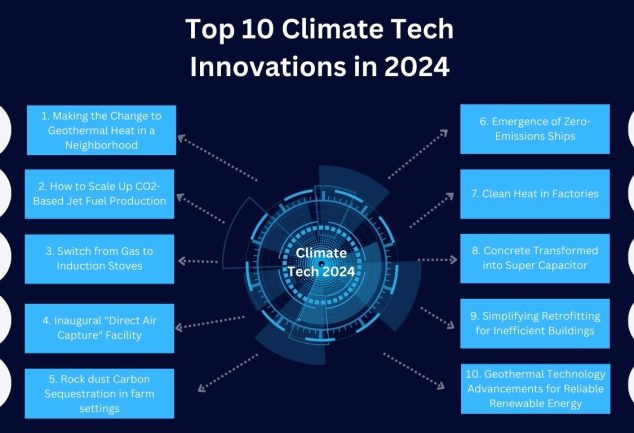 Top 10 Climate Tech Innovations in 2024

1. Making the Change to Geothermal Heat in a Neighborhood

2. How to Scale Up CO2-Based Jet Fuel Production

3. Switch from Gas to Induction Stoves

4. Inaugural "Direct Air Capture" Facility

5. Rock dust Carbon Sequestration in farm settings

Climate Tech 2024

6. Emergence of Zero-Emissions Ships

7. Clean Heat in Factories

8. Concrete Transformed into Super Capacitor

9. Simplifying Retrofitting for Inefficient Buildings

10. Geothermal Technology Advancements for Reliable Renewable Energy